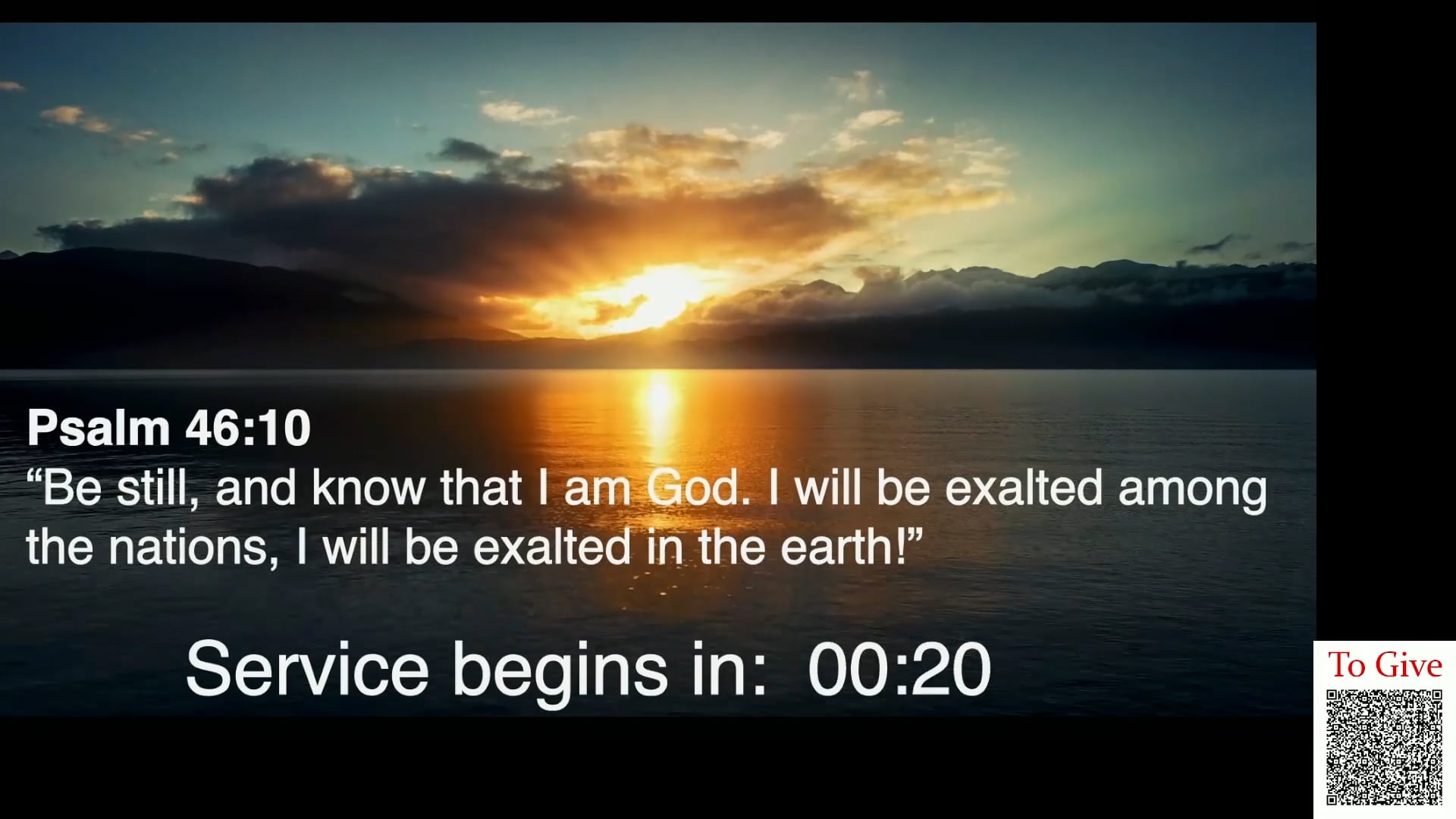 Psalm 46:10
“Be still, and know that I am God. I will be exalted among the nations, I will be exalted in the earth!”

Service begins in: 00:20

To Give